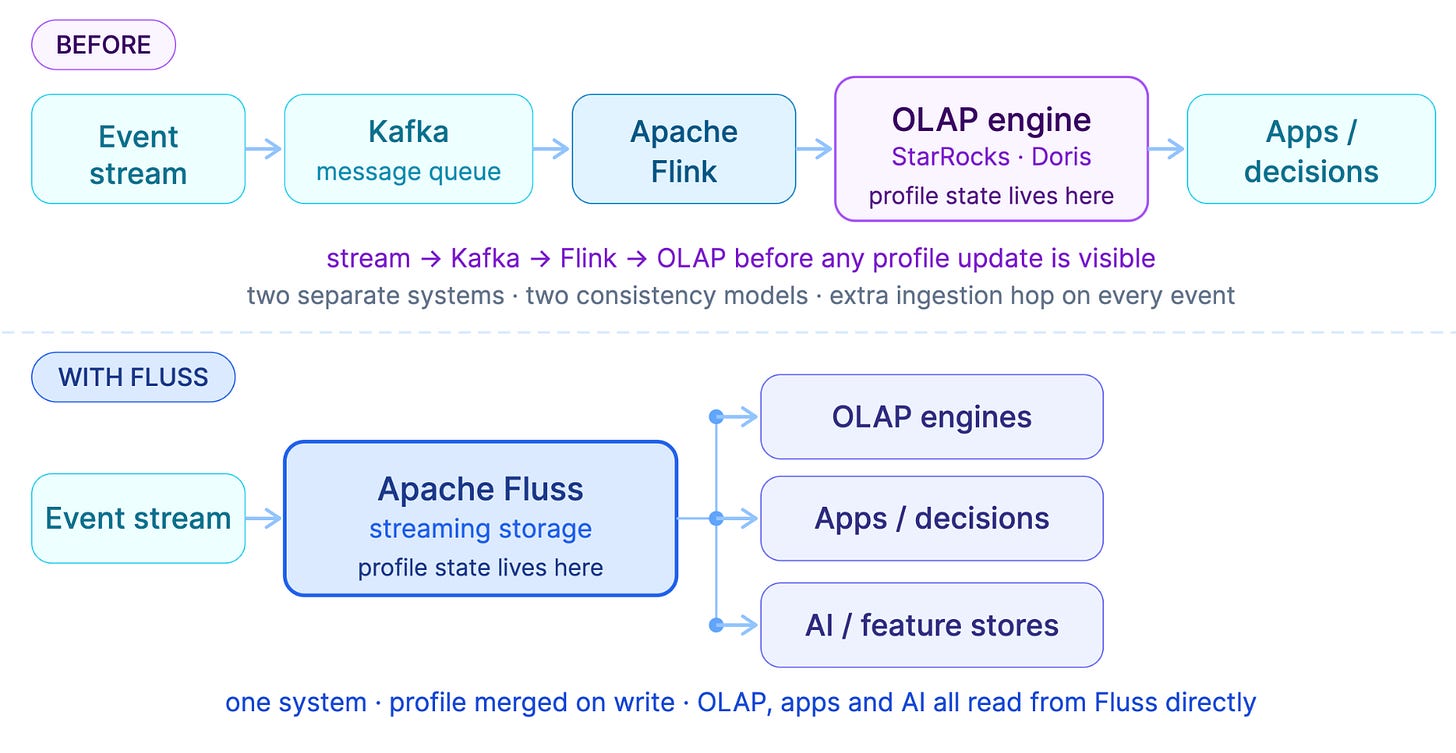 BEFORE

Event stream

Kafka
message queue

Apache Flink

OLAP engine
StarRocks · Doris
profile state lives here

Apps / decisions

stream → Kafka → Flink → OLAP before any profile update is visible
two separate systems · two consistency models · extra ingestion hop on every event

WITH FLUSS

Event stream

Apache Fluss
streaming storage
profile state lives here

OLAP engines

Apps / decisions

AI / feature stores

one system · profile merged on write · OLAP, apps and AI all read from Fluss directly